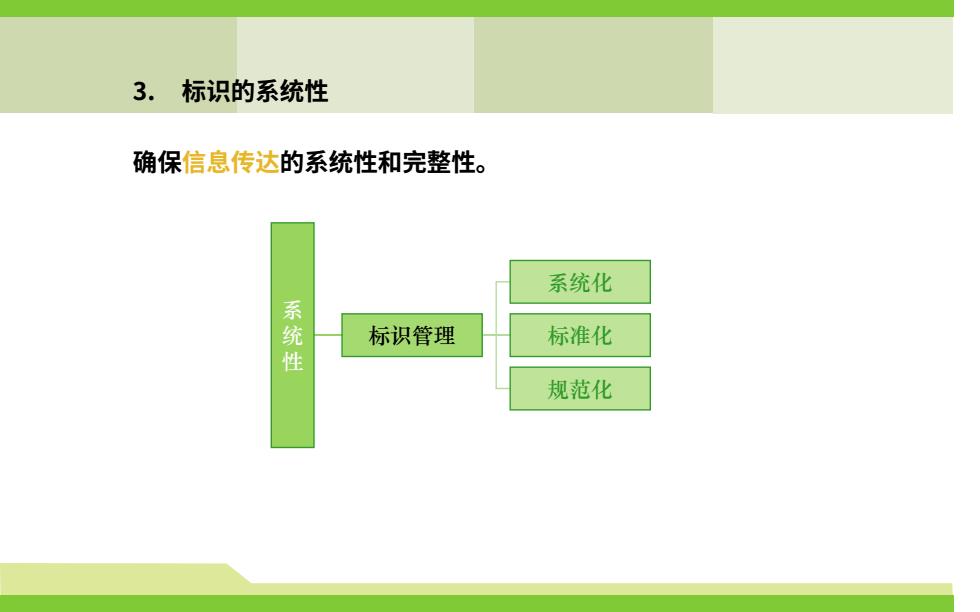 3. 标识的系统性

确保信息传达的系统性和完整性。

系统性

标识管理

系统化

标准化

规范化